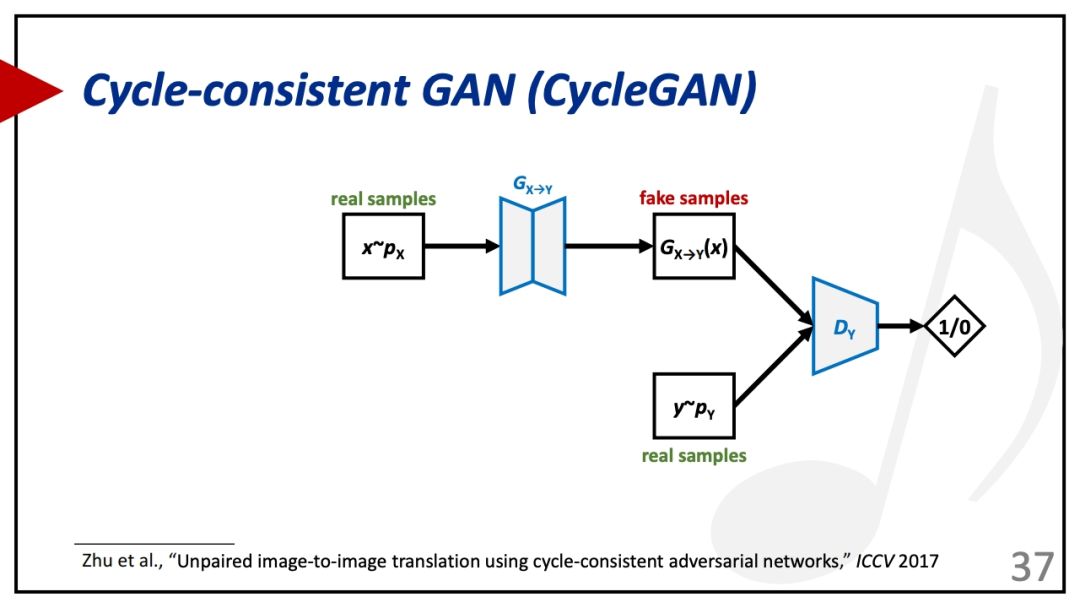 Cycle-consistent GAN (CycleGAN)

real samples

$x \sim p_X$

$G_{X \to Y}$

fake samples

$G_{X \to Y}(x)$

$D_Y$

1/0

$y \sim p_Y$

real samples

Zhu et al., "Unpaired image-to-image translation using cycle-consistent adversarial networks," ICCV 2017

37